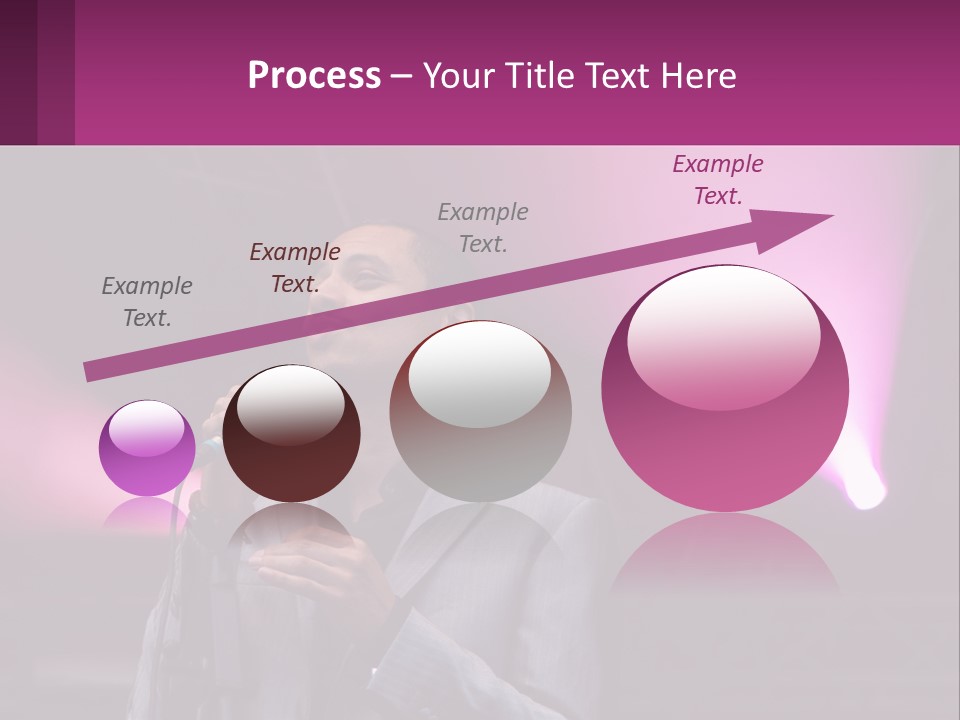 Process – Your Title Text Here

Example Text.

Example Text.

Example Text.

Example Text.